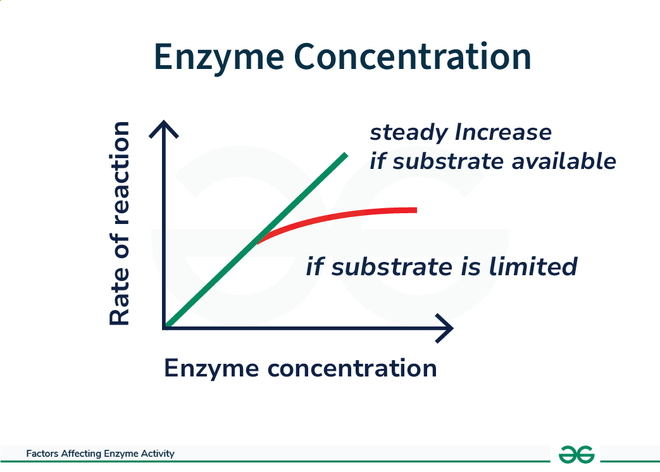 Enzyme Concentration

Rate of reaction

steady Increase
if substrate available

if substrate is limited

Enzyme concentration

Factors Affecting Enzyme Activity